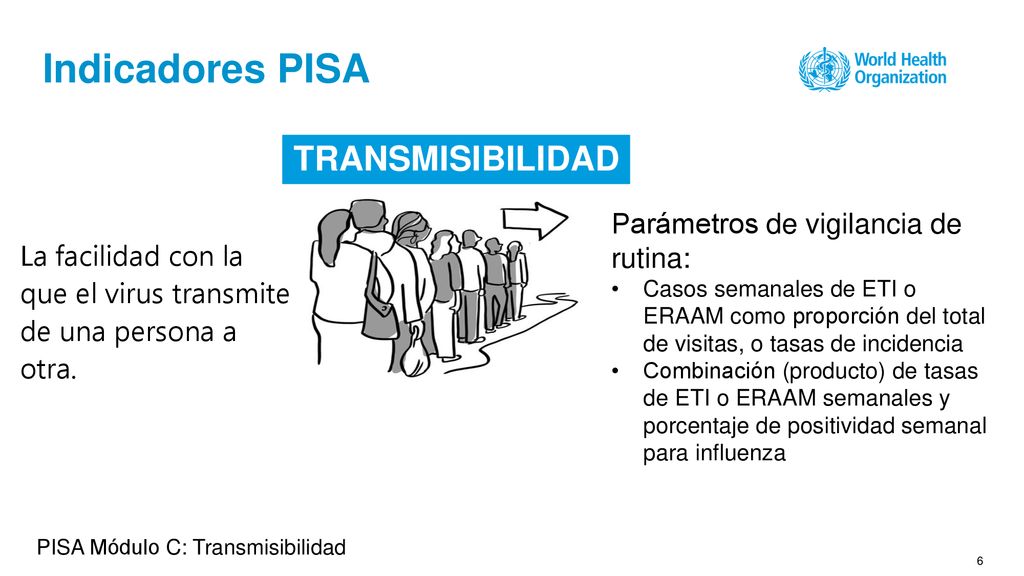 Indicadores PISA

World Health Organization

TRANSMISIBILIDAD

La facilidad con la que el virus transmite de una persona a otra.

Parámetros de vigilancia de rutina:
• Casos semanales de ETI o ERAAM como proporción del total de visitas, o tasas de incidencia
• Combinación (producto) de tasas de ETI o ERAAM semanales y porcentaje de positividad semanal para influenza

PISA Módulo C: Transmisibilidad

6